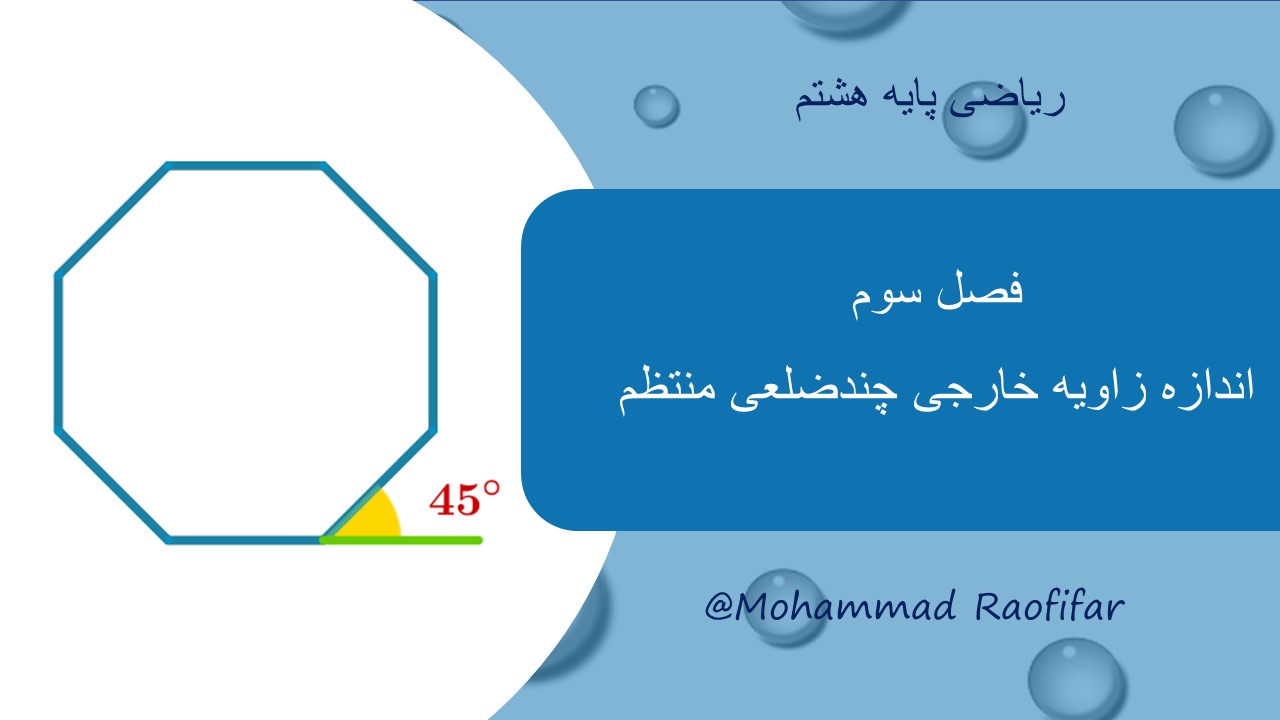 ریاضی پایه هشتم

فصل سوم

اندازه زاویه خارجی چندضلعی منتظم

$45^\circ$

@Mohammad Raofifar